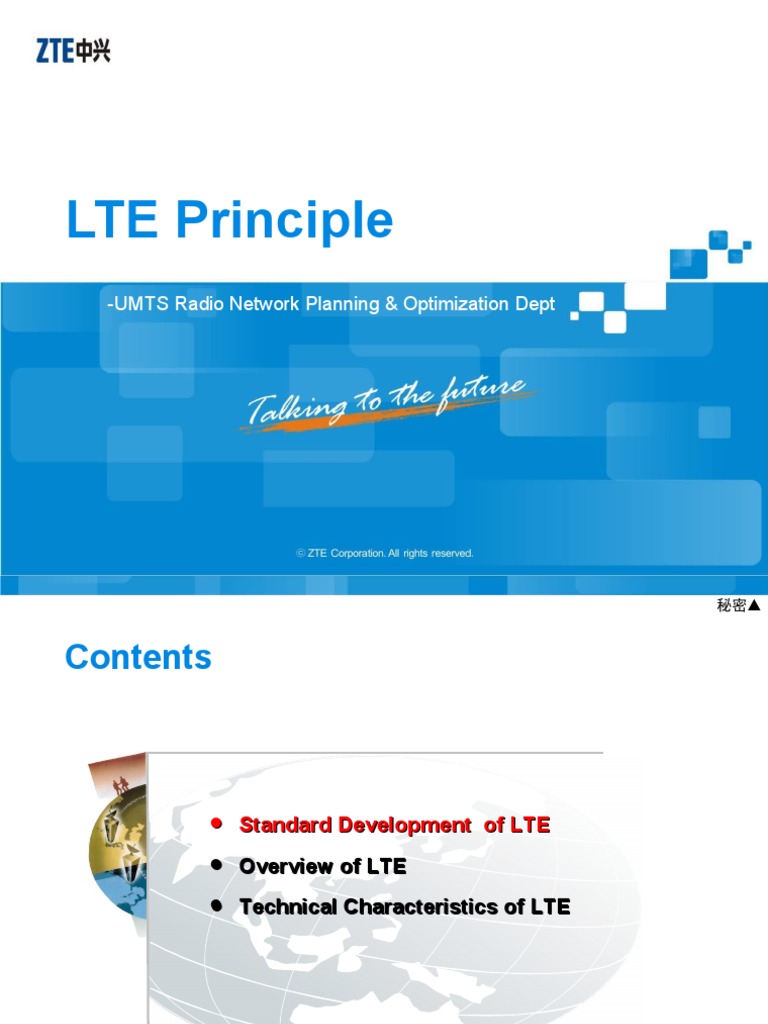 ZTE中兴

LTE Principle

-UMTS Radio Network Planning & Optimization Dept

Talking to the future

© ZTE Corporation. All rights reserved.

秘密▲

Contents

- Standard Development of LTE
- Overview of LTE
- Technical Characteristics of LTE